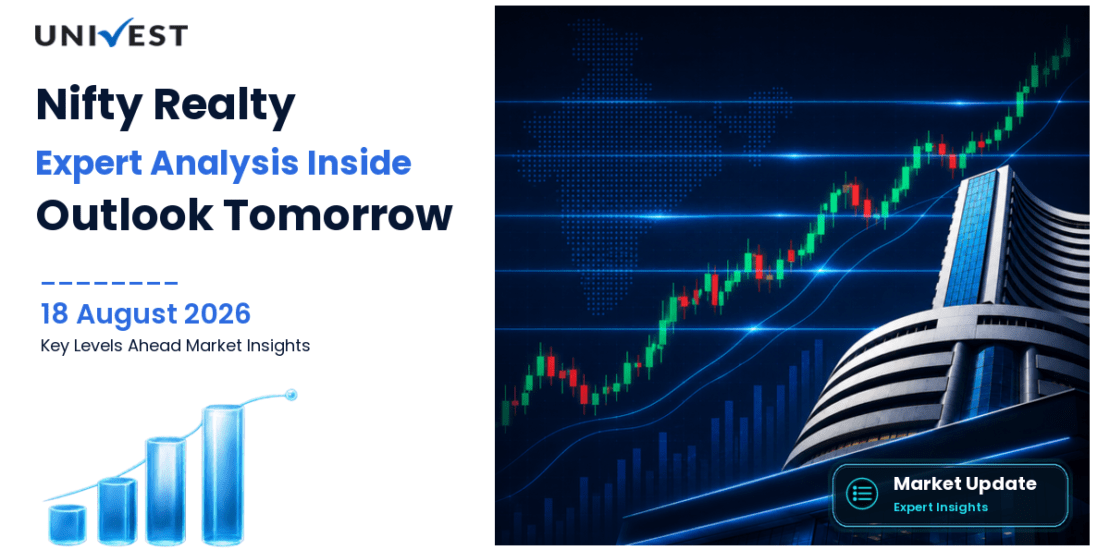 UNIVEST

Nifty Realty
Expert Analysis Inside
Outlook Tomorrow

18 August 2026
Key Levels Ahead Market Insights

Market Update
Expert Insights